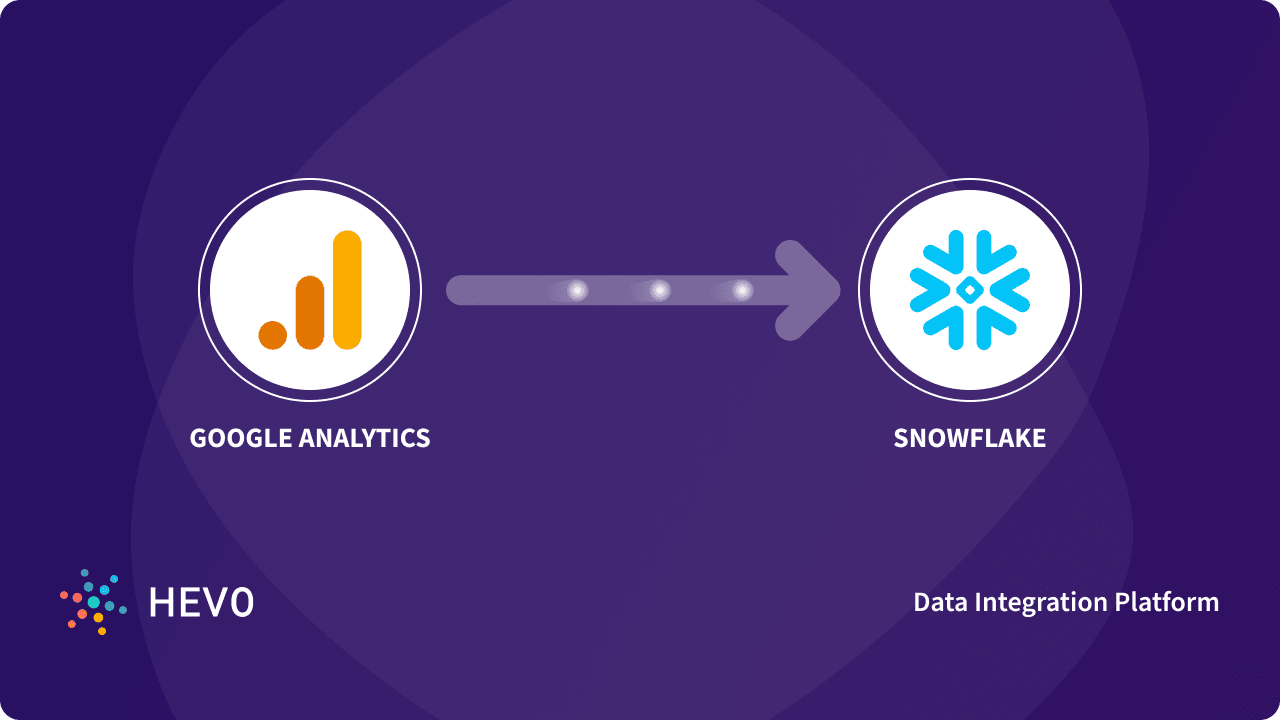 GOOGLE ANALYTICS

SNOWFLAKE

HEVO

Data Integration Platform